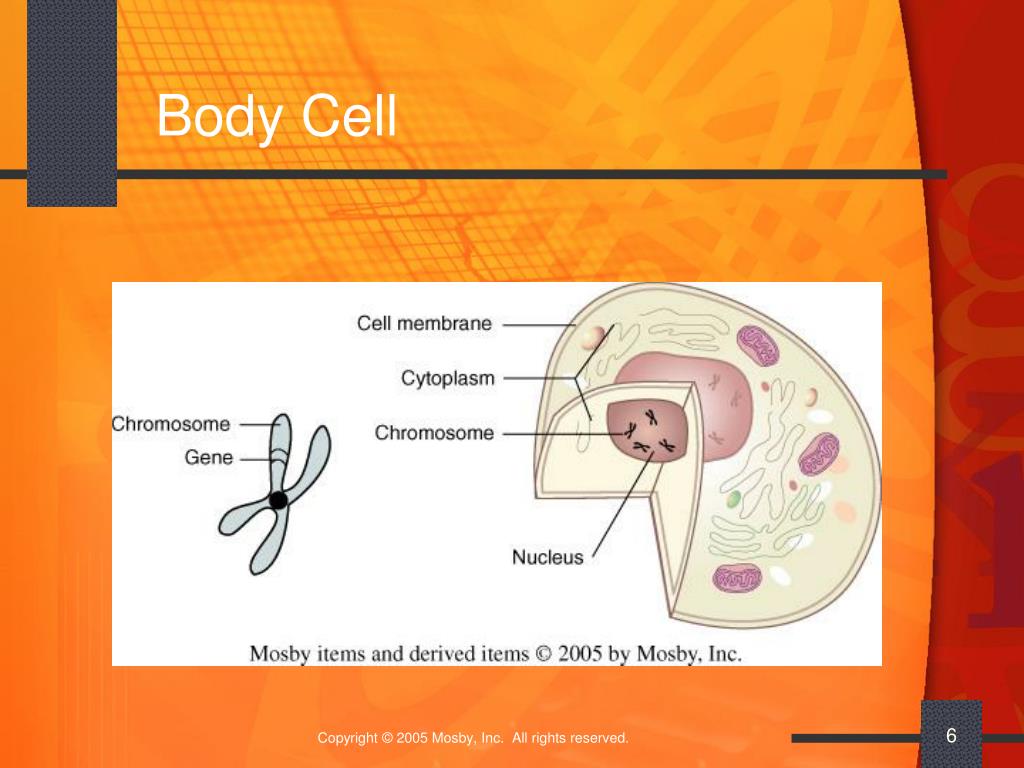 Body Cell

Cell membrane
Cytoplasm
Chromosome
Gene
Chromosome
Nucleus

Mosby items and derived items © 2005 by Mosby, Inc.

Copyright © 2005 Mosby, Inc. All rights reserved.

6